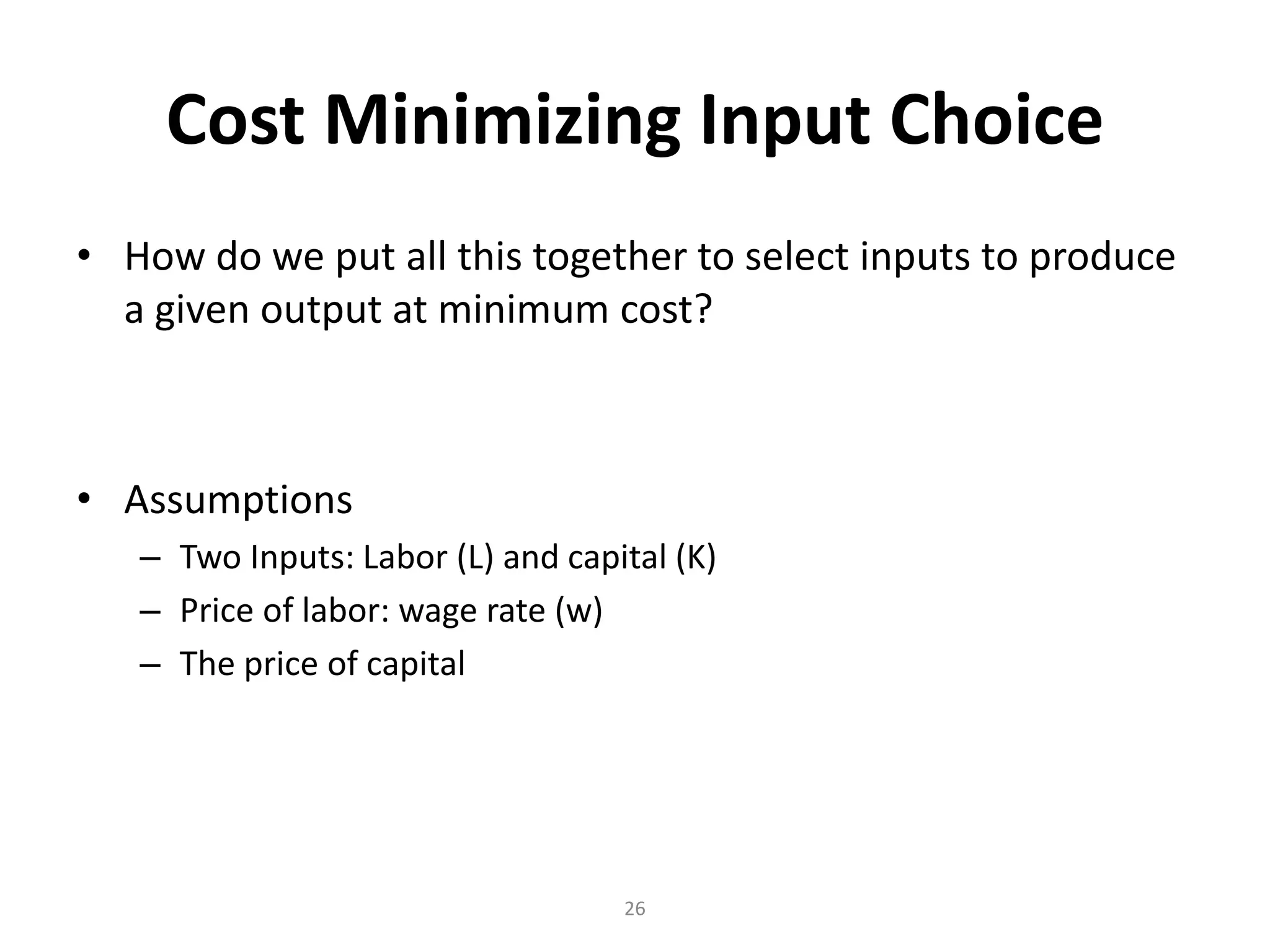 Cost Minimizing Input Choice

• How do we put all this together to select inputs to produce a given output at minimum cost?

• Assumptions
– Two Inputs: Labor (L) and capital (K)
– Price of labor: wage rate (w)
– The price of capital

26